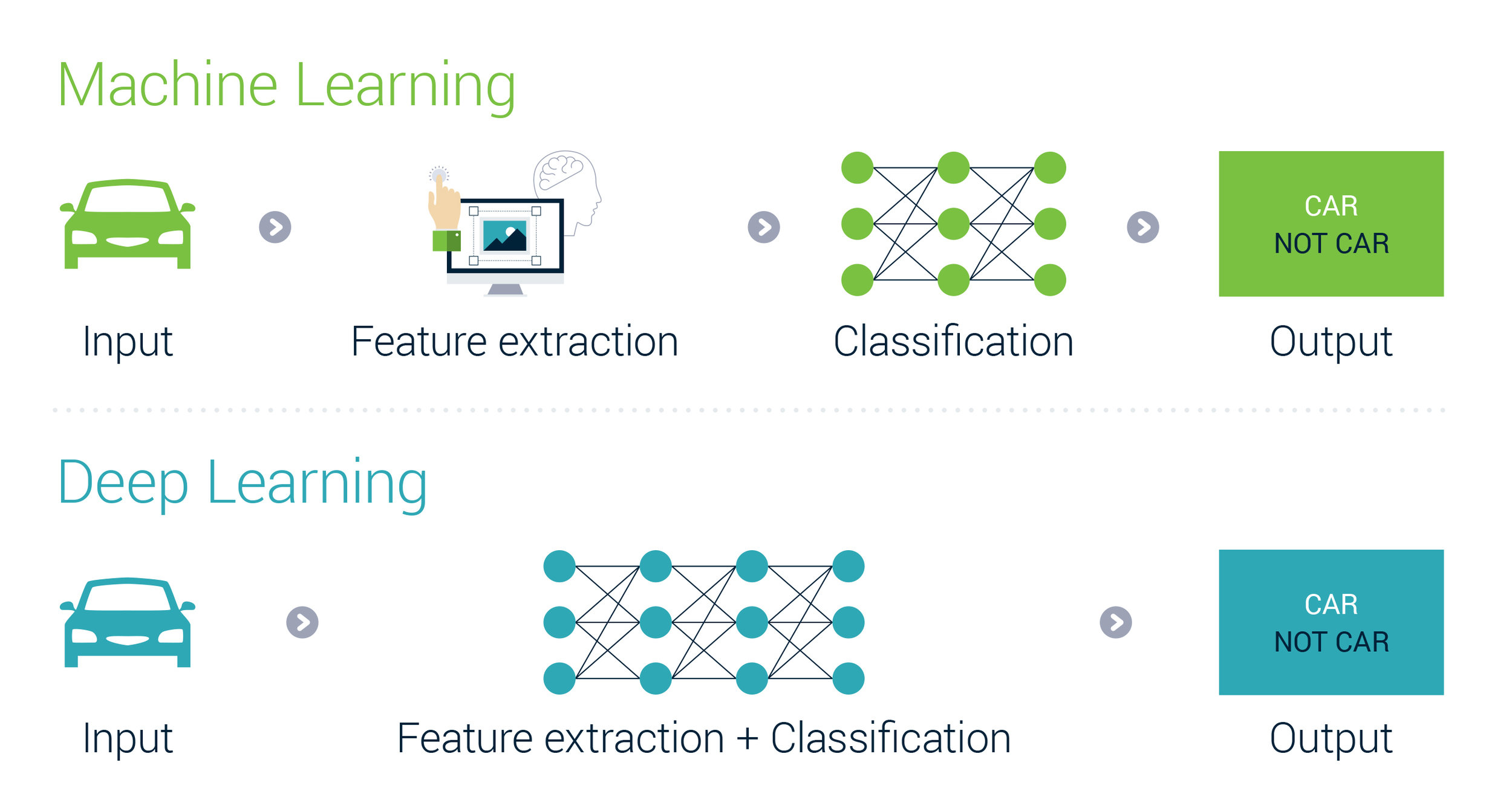 Machine Learning

CAR
NOT CAR

Input

Feature extraction

Classification

Output

Deep Learning

CAR
NOT CAR

Input

Feature extraction + Classification

Output